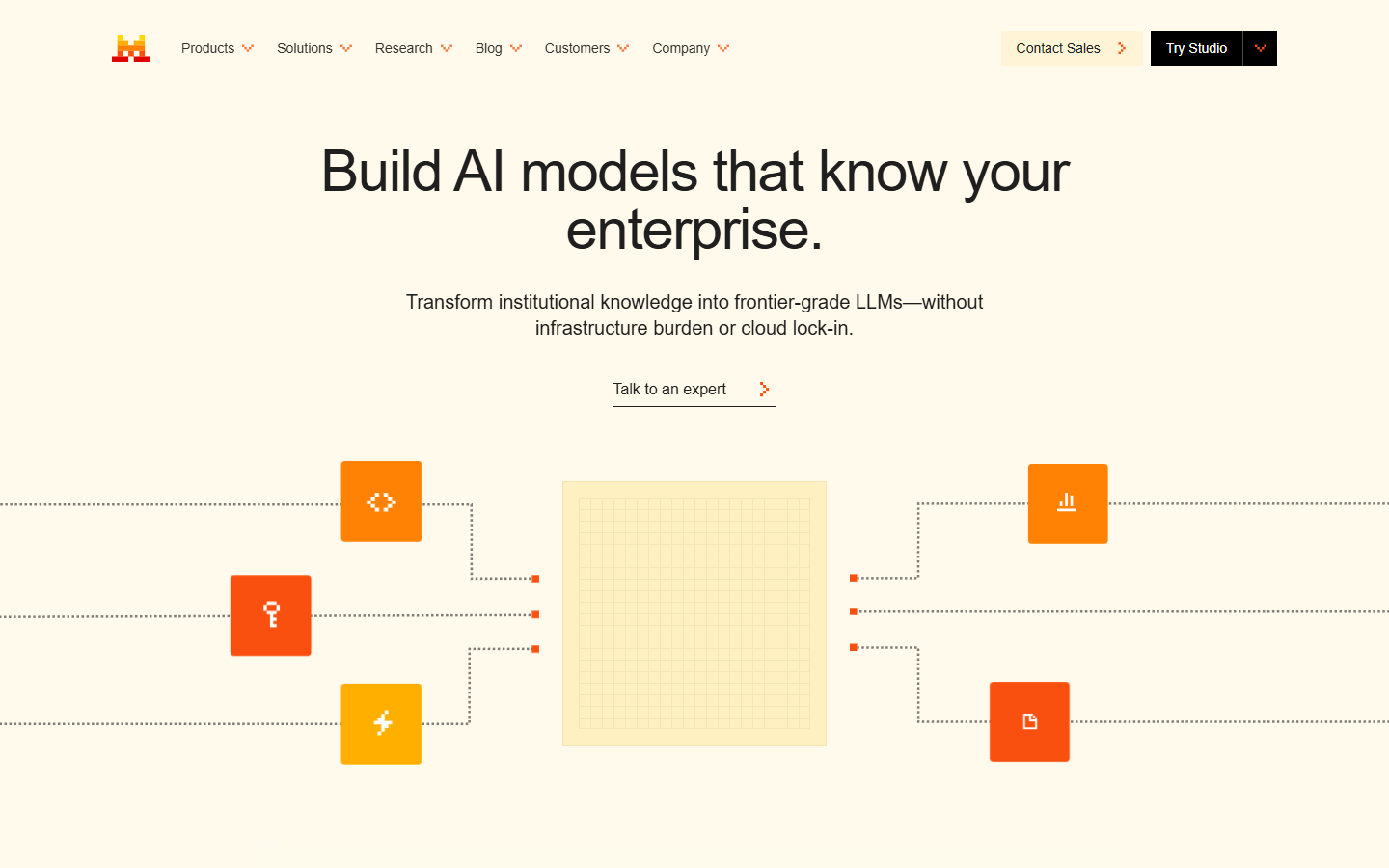 Products Solutions Research Blog Customers Company

Contact Sales

Try Studio

Build AI models that know your enterprise.

Transform institutional knowledge into frontier-grade LLMs—without infrastructure burden or cloud lock-in.

Talk to an expert